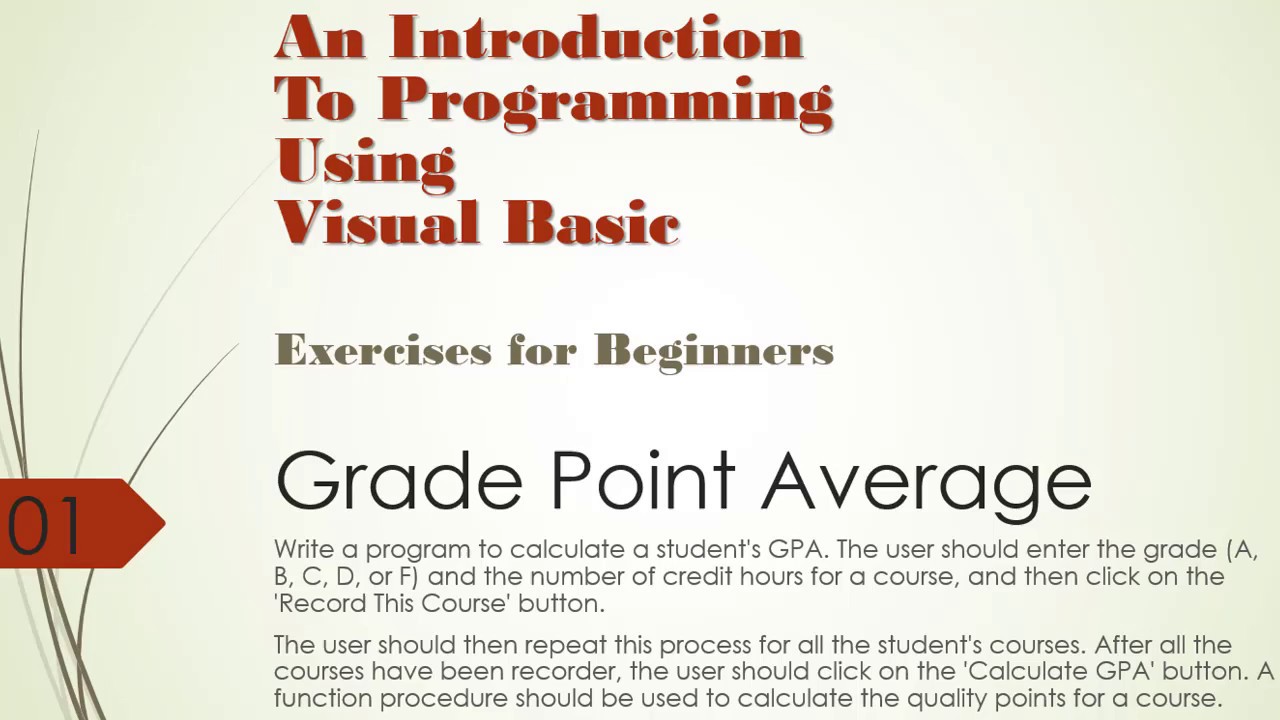 An Introduction To Programming Using Visual Basic

Exercises for Beginners

01

Grade Point Average

Write a program to calculate a student's GPA. The user should enter the grade (A, B, C, D, or F) and the number of credit hours for a course, and then click on the 'Record This Course' button.

The user should then repeat this process for all the student's courses. After all the courses have been recorder, the user should click on the 'Calculate GPA' button. A function procedure should be used to calculate the quality points for a course.